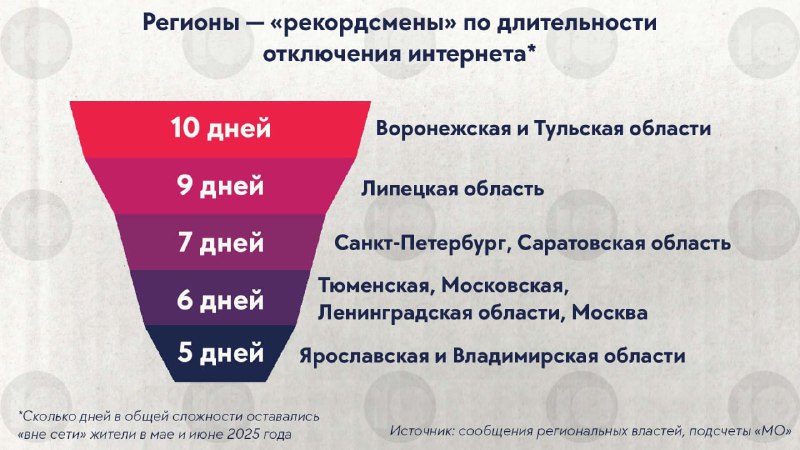 Регионы — «рекордсмены» по длительности отключения интернета*

10 дней Воронежская и Тульская области

9 дней Липецкая область

7 дней Санкт-Петербург, Саратовская область

6 дней Тюменская, Московская, Ленинградская области, Москва

5 дней Ярославская и Владимирская области

*Сколько дней в общей сложности оставались «вне сети» жители в мае и июне 2025 года

Источник: сообщения региональных властей, подсчеты «МО»